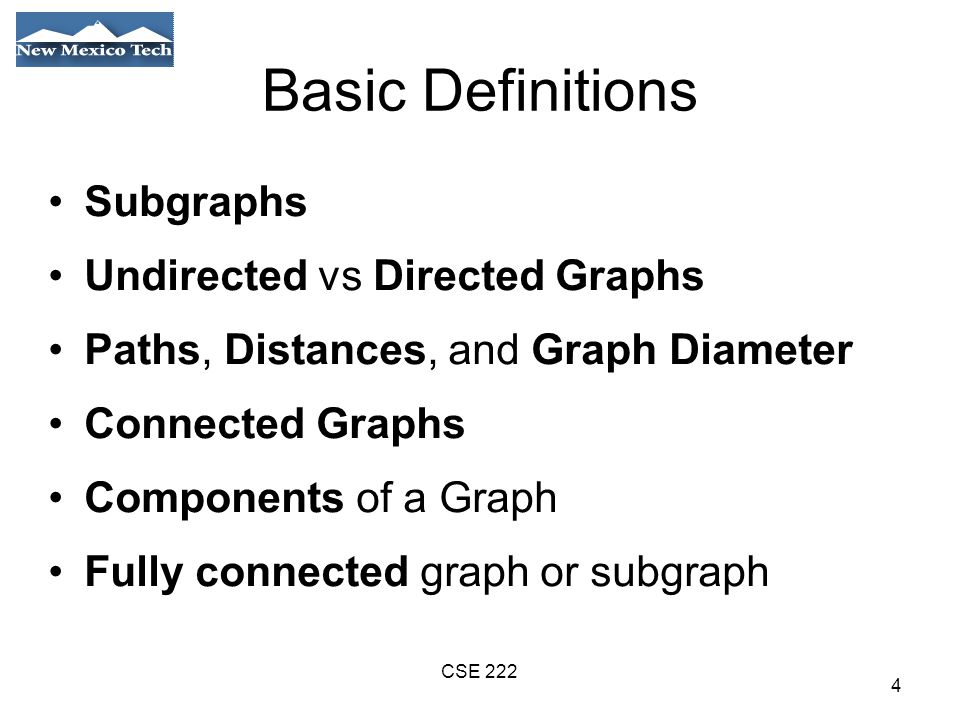 New Mexico Tech

Basic Definitions

• Subgraphs
• Undirected vs Directed Graphs
• Paths, Distances, and Graph Diameter
• Connected Graphs
• Components of a Graph
• Fully connected graph or subgraph

CSE 222

4